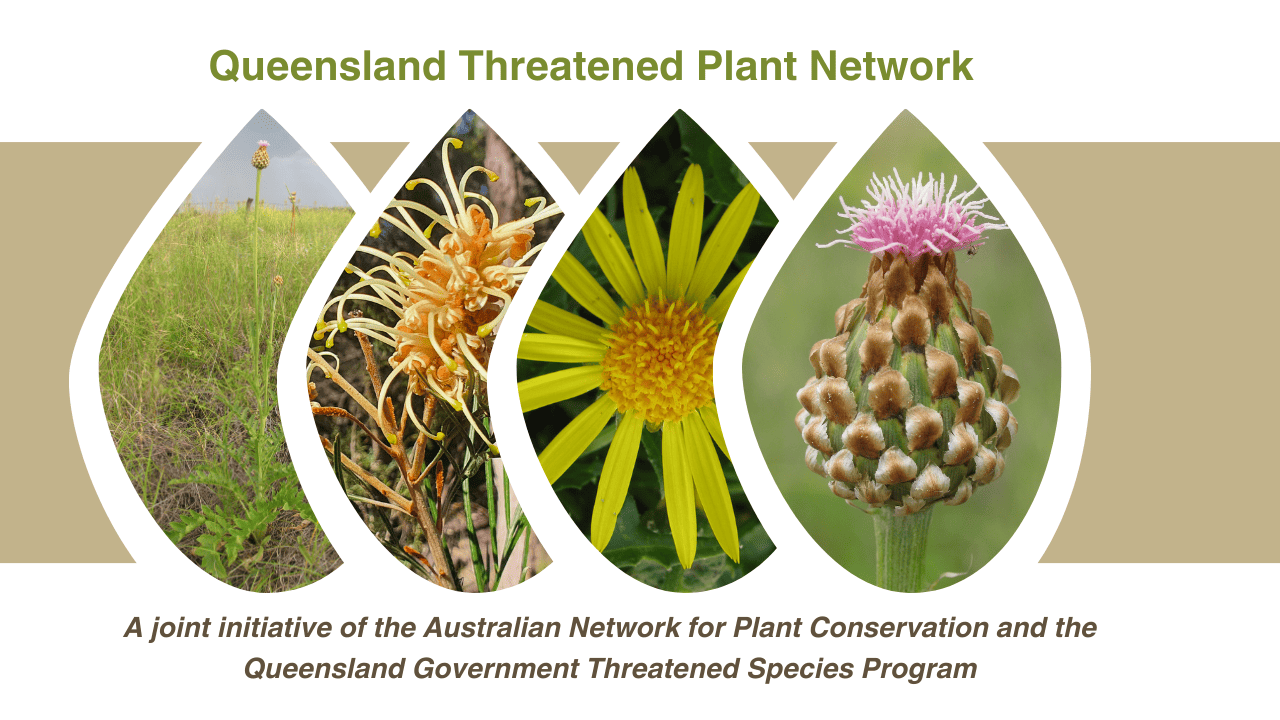 Queensland Threatened Plant Network

A joint initiative of the Australian Network for Plant Conservation and the Queensland Government Threatened Species Program